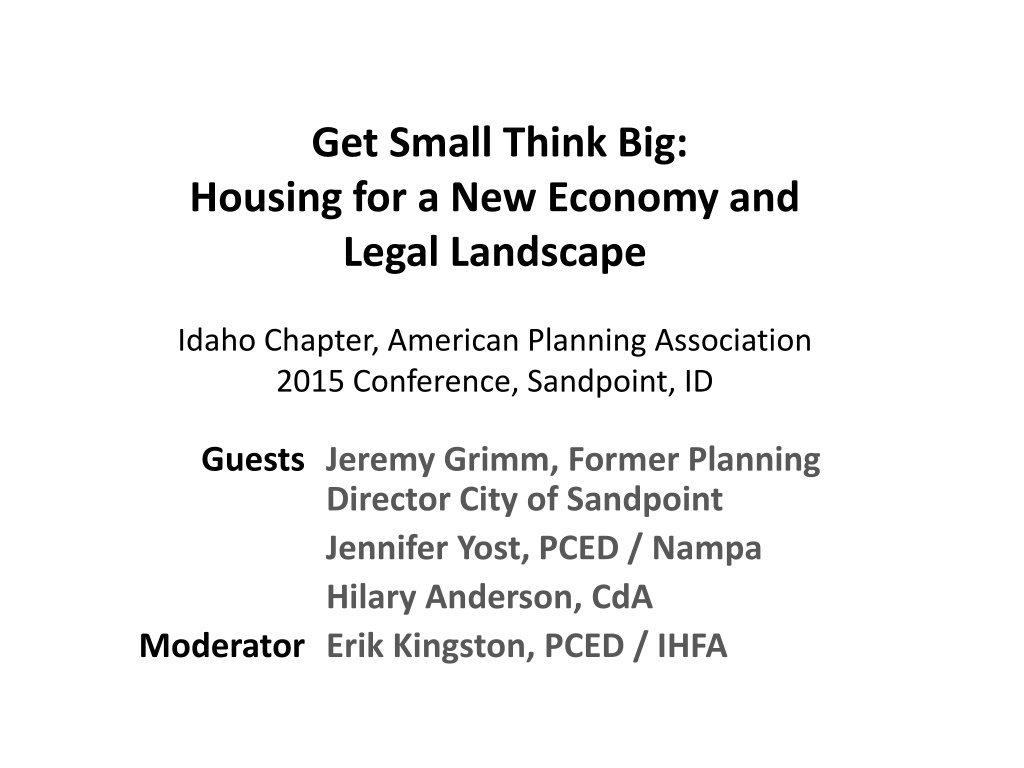 Get Small Think Big:
Housing for a New Economy and Legal Landscape

Idaho Chapter, American Planning Association
2015 Conference, Sandpoint, ID

Guests Jeremy Grimm, Former Planning Director City of Sandpoint

Jennifer Yost, PCED / Nampa

Hilary Anderson, CdA

Moderator Erik Kingston, PCED / IHFA